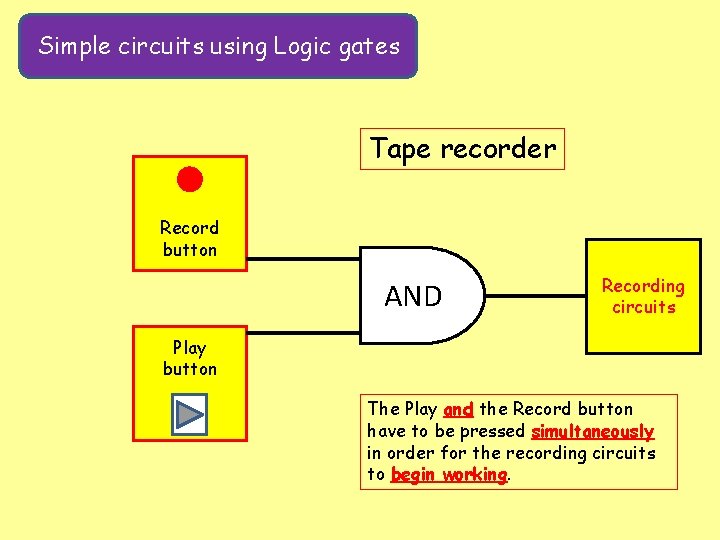 Simple circuits using Logic gates

Tape recorder

Record button

Play button

AND

Recording circuits

The Play and the Record button have to be pressed simultaneously in order for the recording circuits to begin working.